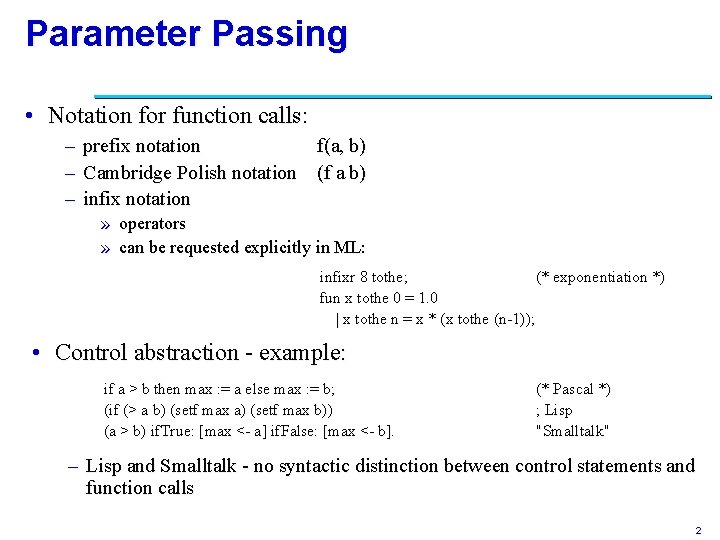 Parameter Passing

• Notation for function calls:
– prefix notation f(a, b)
– Cambridge Polish notation (f a b)
– infix notation
» operators
» can be requested explicitly in ML:

infixr 8 tothe; (* exponentiation *)
fun x tothe 0 = 1.0
| x tothe n = x * (x tothe (n-1));

• Control abstraction - example:

if a > b then max := a else max := b; (* Pascal *)
(if (> a b) (setf max a) (setf max b)) ; Lisp
(a > b) ifTrue: [max <- a] ifFalse: [max <- b]. "Smalltalk"

– Lisp and Smalltalk - no syntactic distinction between control statements and function calls

2